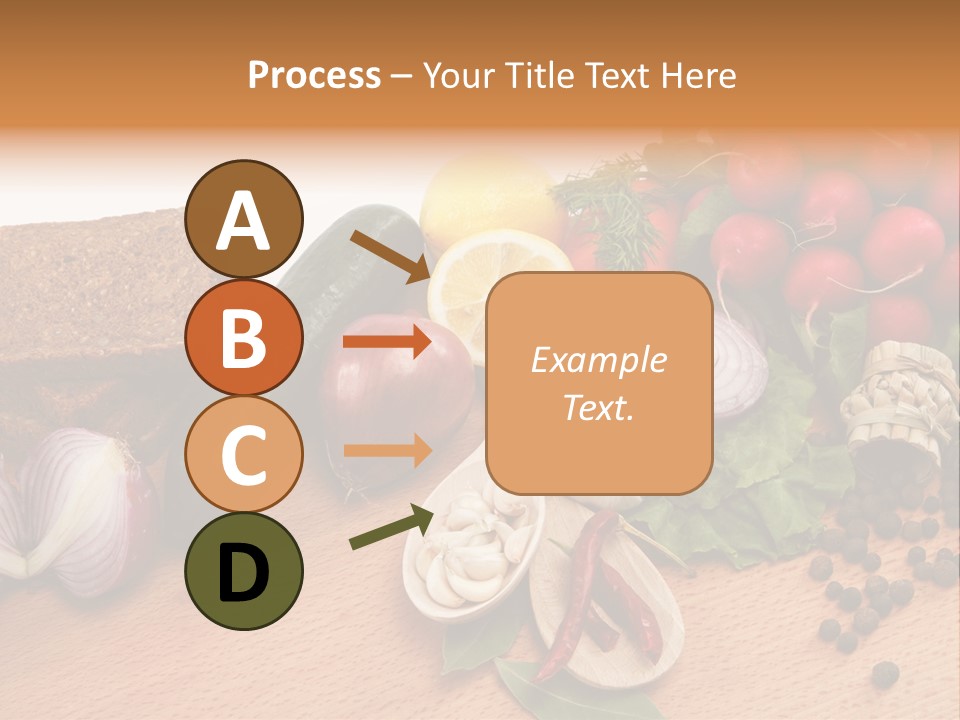 Process – Your Title Text Here

A

B

C

D

Example Text.